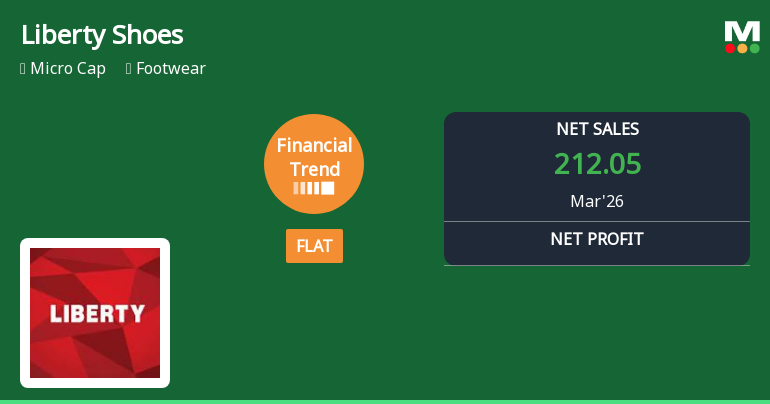 Liberty Shoes
Micro Cap Footwear

M

Financial Trend

FLAT

NET SALES
212.05
Mar'26

NET PROFIT

LIBERTY